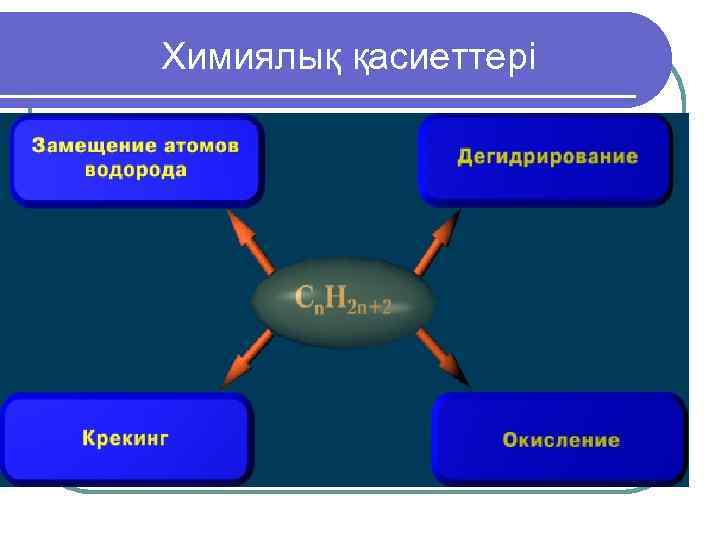 Химиялық қасиеттері

Замещение атомов водорода

Дегидрирование

$C_nH_{2n+2}$

Крекинг

Окисление